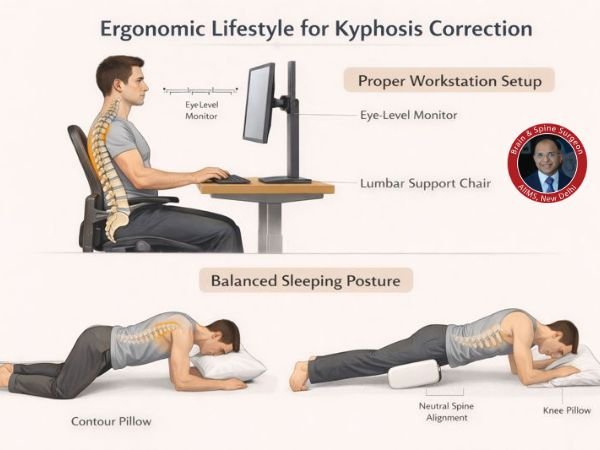 Ergonomic Lifestyle for Kyphosis Correction

Proper Workstation Setup

Eye Level Monitor

Eye-Level Monitor

Lumbar Support Chair

Brain & Spine Surgeon
AIIMS, New Delhi

Balanced Sleeping Posture

Contour Pillow

Neutral Spine Alignment

Knee Pillow